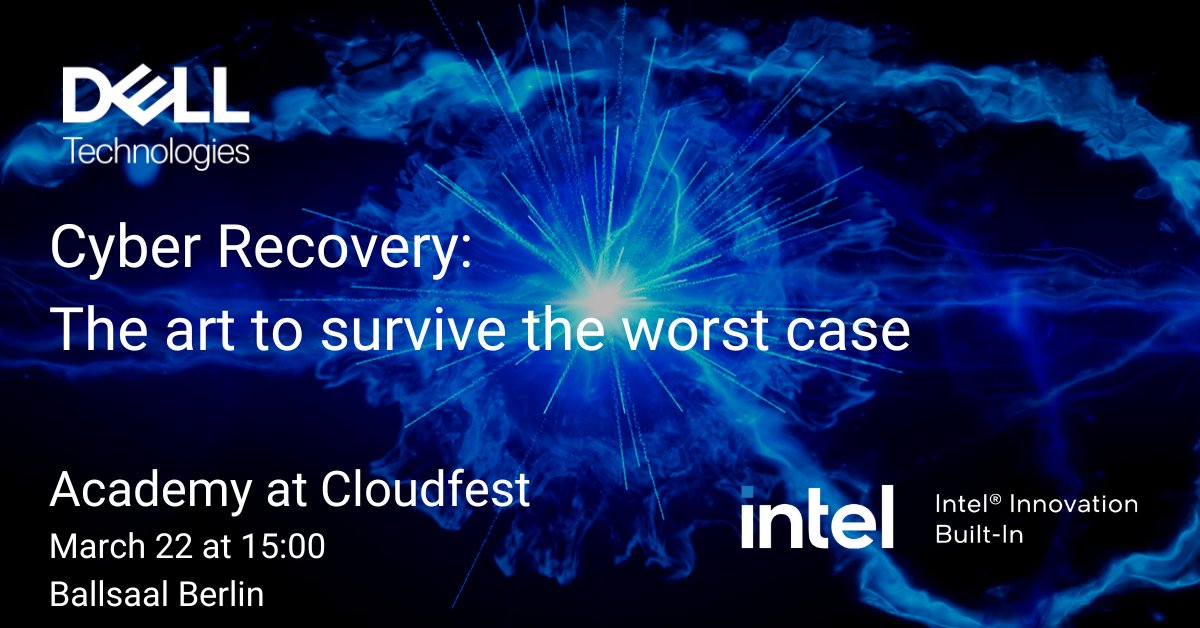 DELL Technologies

Cyber Recovery:
The art to survive the worst case

Academy at Cloudfest
March 22 at 15:00
Ballsaal Berlin

intel

Intel® Innovation Built-In